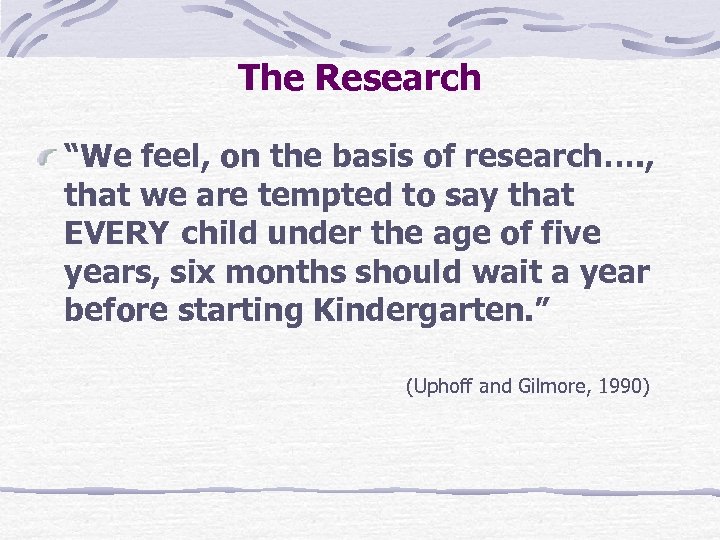 The Research

“We feel, on the basis of research…., that we are tempted to say that EVERY child under the age of five years, six months should wait a year before starting Kindergarten.”

(Uphoff and Gilmore, 1990)